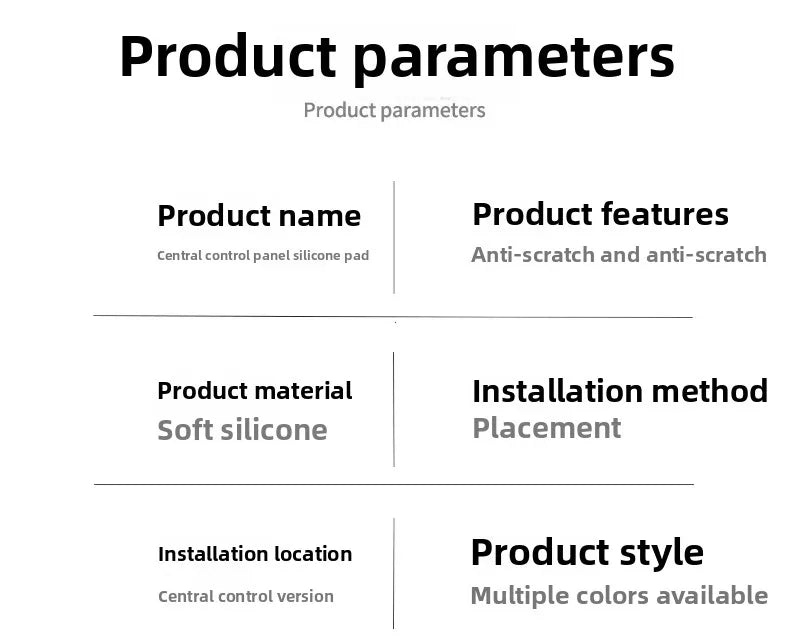 Product parameters

Product parameters

Product name
Central control panel silicone pad

Product features
Anti-scratch and anti-scratch

Product material
Soft silicone

Installation method
Placement

Installation location
Central control version

Product style
Multiple colors available